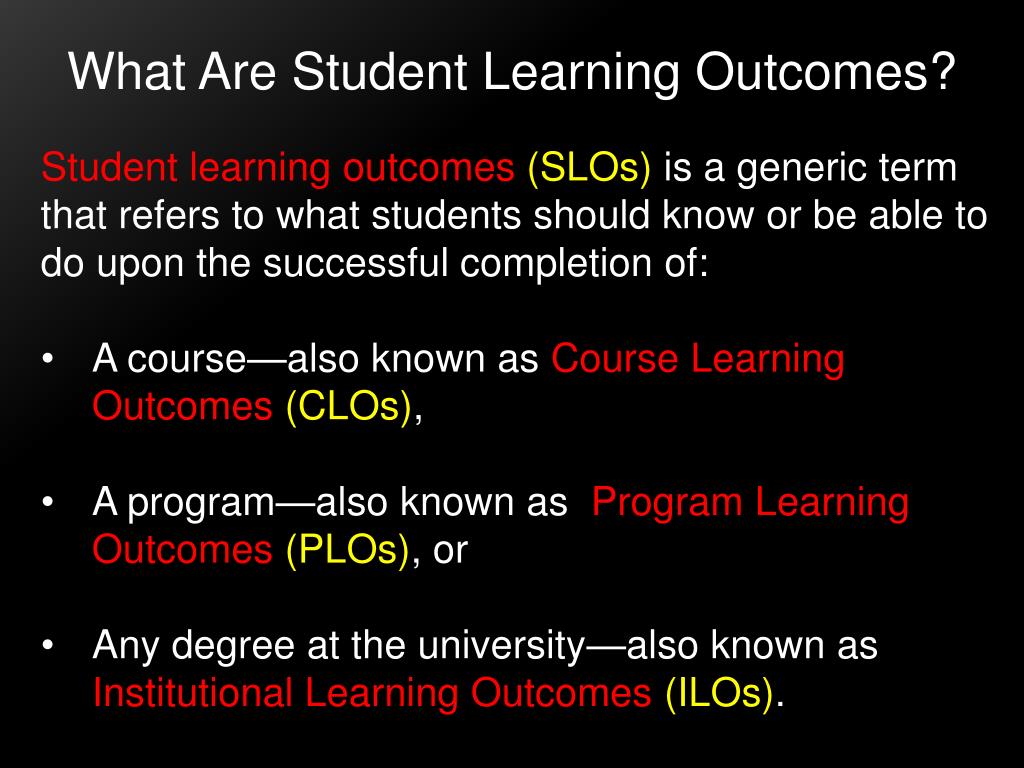 What Are Student Learning Outcomes?

Student learning outcomes (SLOs) is a generic term that refers to what students should know or be able to do upon the successful completion of:

• A course—also known as Course Learning Outcomes (CLOs),

• A program—also known as Program Learning Outcomes (PLOs), or

• Any degree at the university—also known as Institutional Learning Outcomes (ILOs).